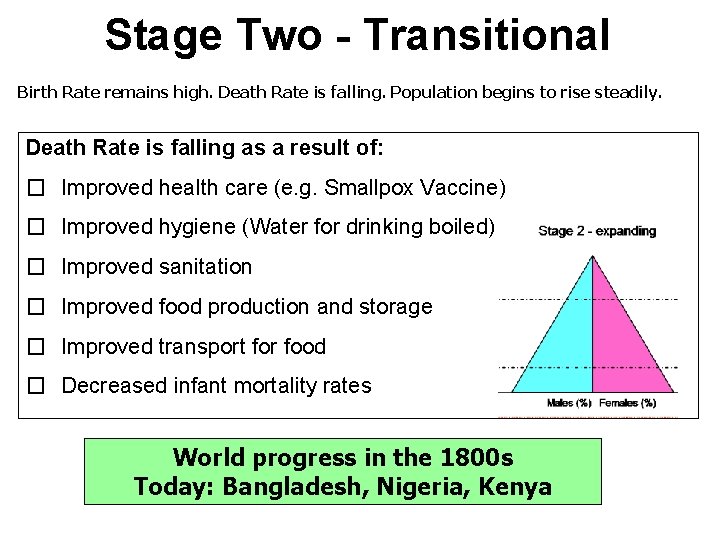 Stage Two - Transitional

Birth Rate remains high. Death Rate is falling. Population begins to rise steadily.

Death Rate is falling as a result of:

☐ Improved health care (e.g. Smallpox Vaccine)

☐ Improved hygiene (Water for drinking boiled)

☐ Improved sanitation

☐ Improved food production and storage

☐ Improved transport for food

☐ Decreased infant mortality rates

Stage 2 - expanding

Males (%) Females (%)

World progress in the 1800s
Today: Bangladesh, Nigeria, Kenya